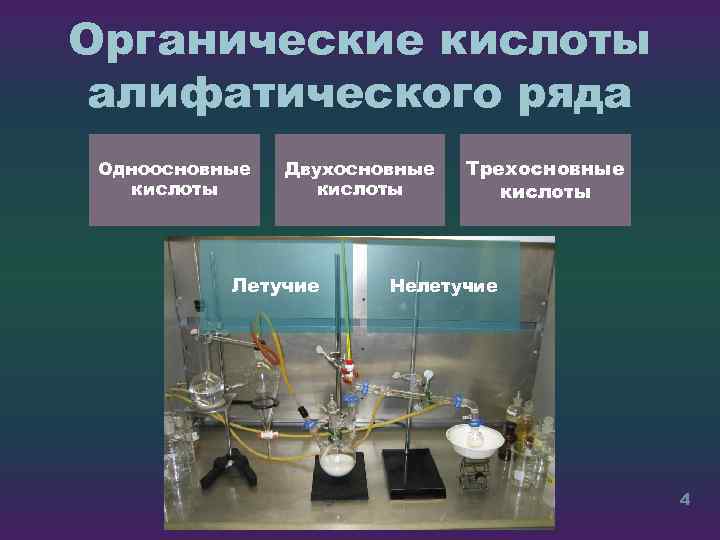 Органические кислоты алифатического ряда

Одноосновные кислоты

Двухосновные кислоты

Трехосновные кислоты

Летучие

Нелетучие

4